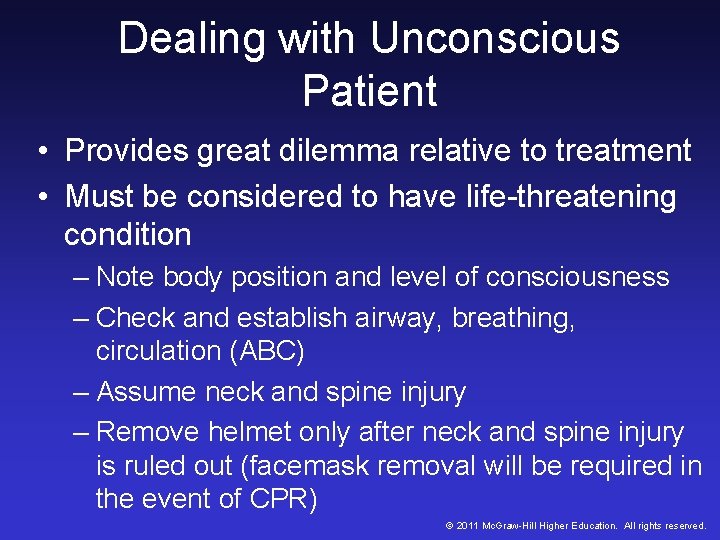 Dealing with Unconscious Patient

• Provides great dilemma relative to treatment
• Must be considered to have life-threatening condition
– Note body position and level of consciousness
– Check and establish airway, breathing, circulation (ABC)
– Assume neck and spine injury
– Remove helmet only after neck and spine injury is ruled out (facemask removal will be required in the event of CPR)

© 2011 McGraw-Hill Higher Education. All rights reserved.